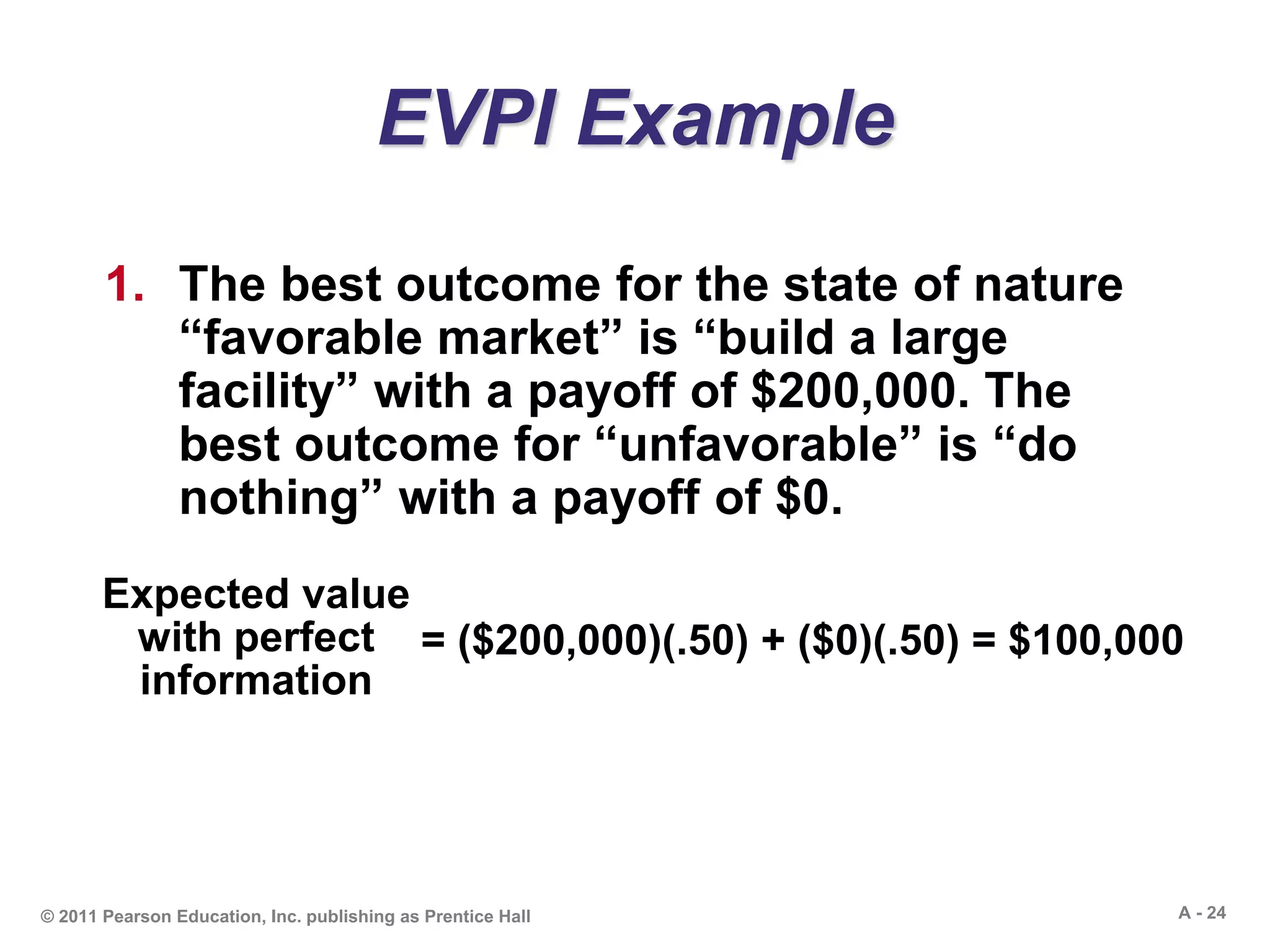 EVPI Example

1. The best outcome for the state of nature “favorable market” is “build a large facility” with a payoff of \$200,000. The best outcome for “unfavorable” is “do nothing” with a payoff of \$0.

Expected value with perfect information = (\$200,000)(.50) + (\$0)(.50) = \$100,000

© 2011 Pearson Education, Inc. publishing as Prentice Hall

A - 24